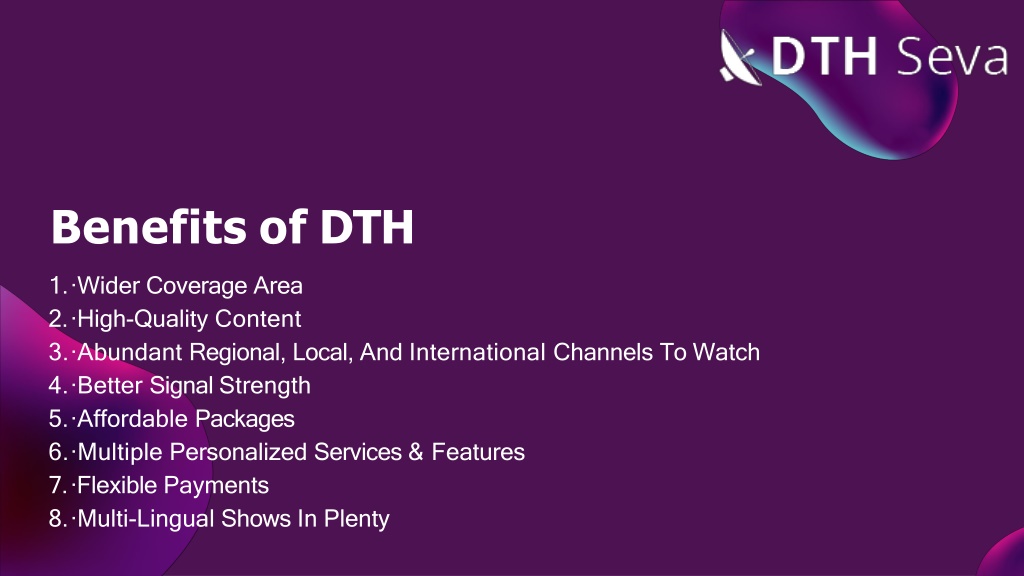 DTH Seva

Benefits of DTH

1.·Wider Coverage Area
2.·High-Quality Content
3.·Abundant Regional, Local, And International Channels To Watch
4.·Better Signal Strength
5.·Affordable Packages
6.·Multiple Personalized Services & Features
7.·Flexible Payments
8.·Multi-Lingual Shows In Plenty